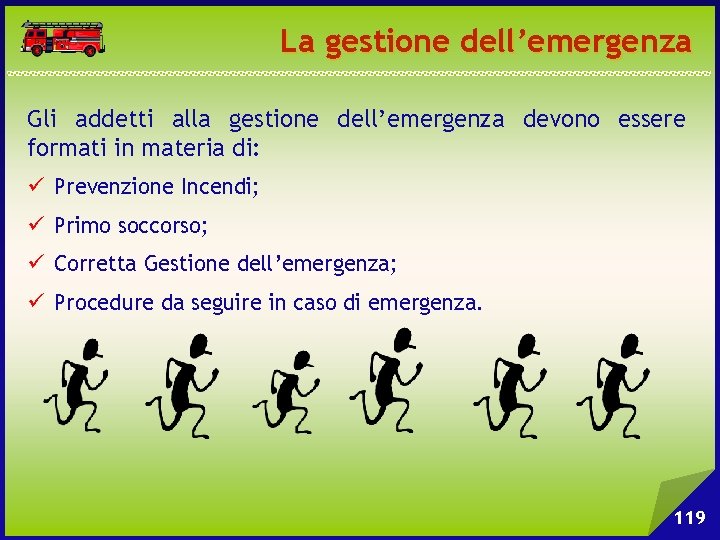 La gestione dell’emergenza

Gli addetti alla gestione dell’emergenza devono essere formati in materia di:

✓ Prevenzione Incendi;

✓ Primo soccorso;

✓ Corretta Gestione dell’emergenza;

✓ Procedure da seguire in caso di emergenza.

119